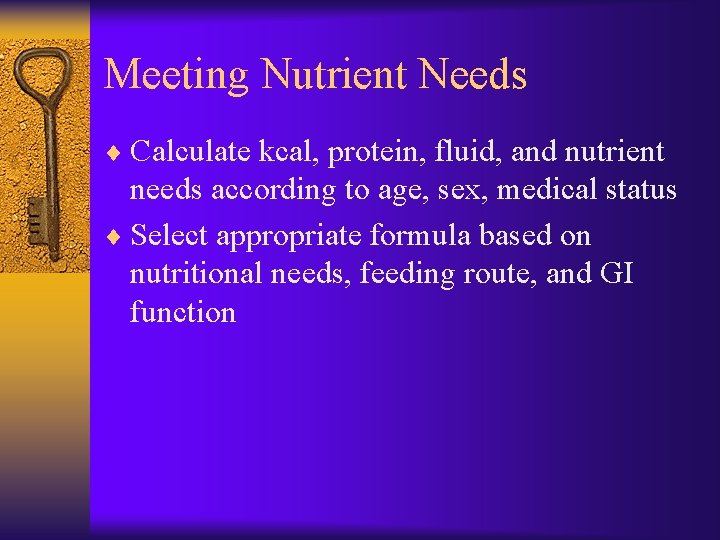 Meeting Nutrient Needs

♦ Calculate kcal, protein, fluid, and nutrient needs according to age, sex, medical status

♦ Select appropriate formula based on nutritional needs, feeding route, and GI function